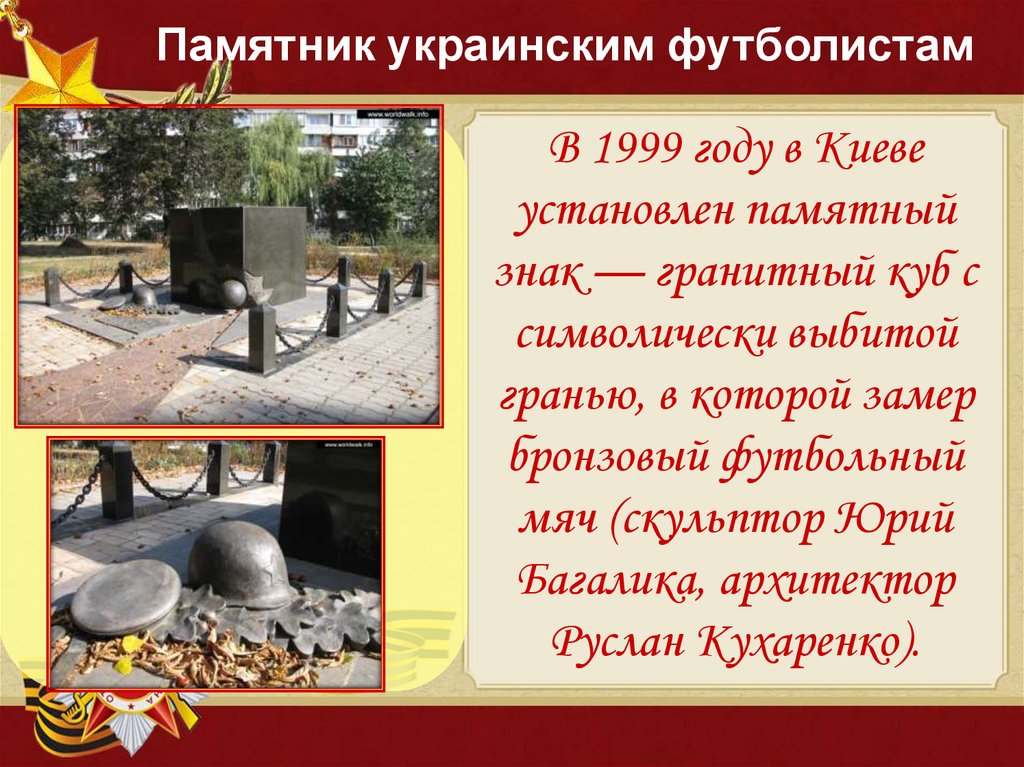 Памятник украинским футболистам

www.worldwalk.info

www.worldwalk.info

В 1999 году в Киеве установлен памятный знак — гранитный куб с символически выбитой гранью, в которой замер бронзовый футбольный мяч (скульптор Юрий Багалика, архитектор Руслан Кухаренко).